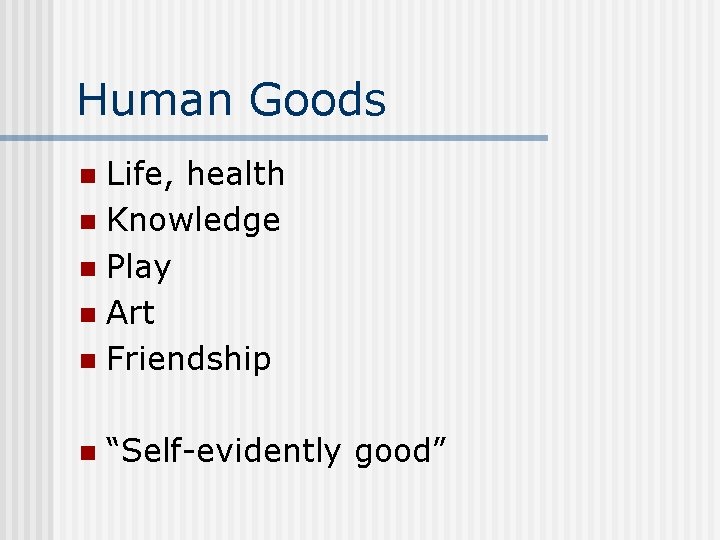 Human Goods

- Life, health
- Knowledge
- Play
- Art
- Friendship

- “Self-evidently good”